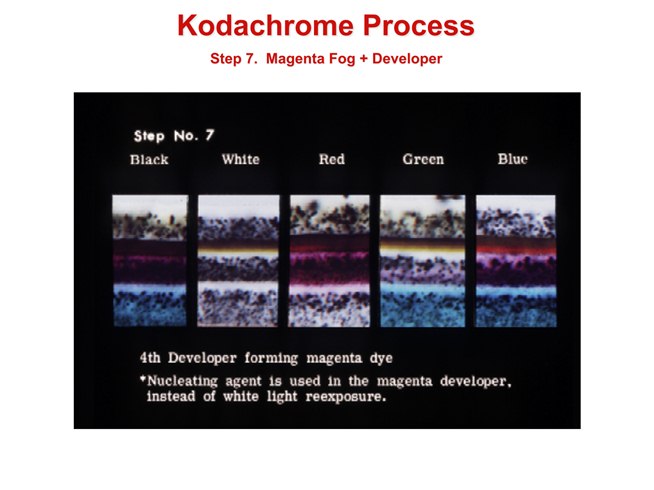 Kodachrome Process

Step 7. Magenta Fog + Developer

Step No. 7

Black White Red Green Blue

4th Developer forming magenta dye

*Nucleating agent is used in the magenta developer, instead of white light reexposure.